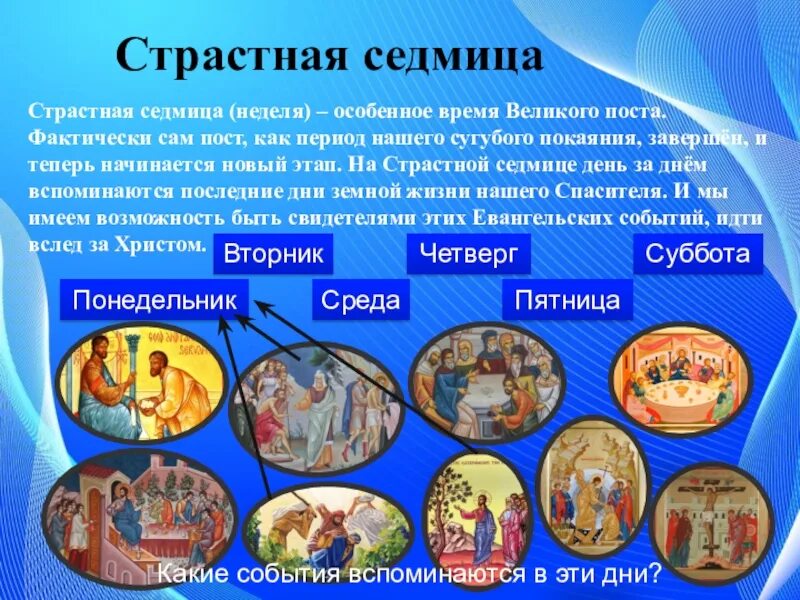 Страстная седмица

Страстная седмица (неделя) – особенное время Великого поста. Фактически сам пост, как период нашего сугубого покаяния, завершён, и теперь начинается новый этап. На Страстной седмице день за днём вспоминаются последние дни земной жизни нашего Спасителя. И мы имеем возможность быть свидетелями этих Евангельских событий, идти вслед за Христом.

Вторник

Четверг

Суббота

Понедельник

Среда

Пятница

Какие события вспоминаются в эти дни?